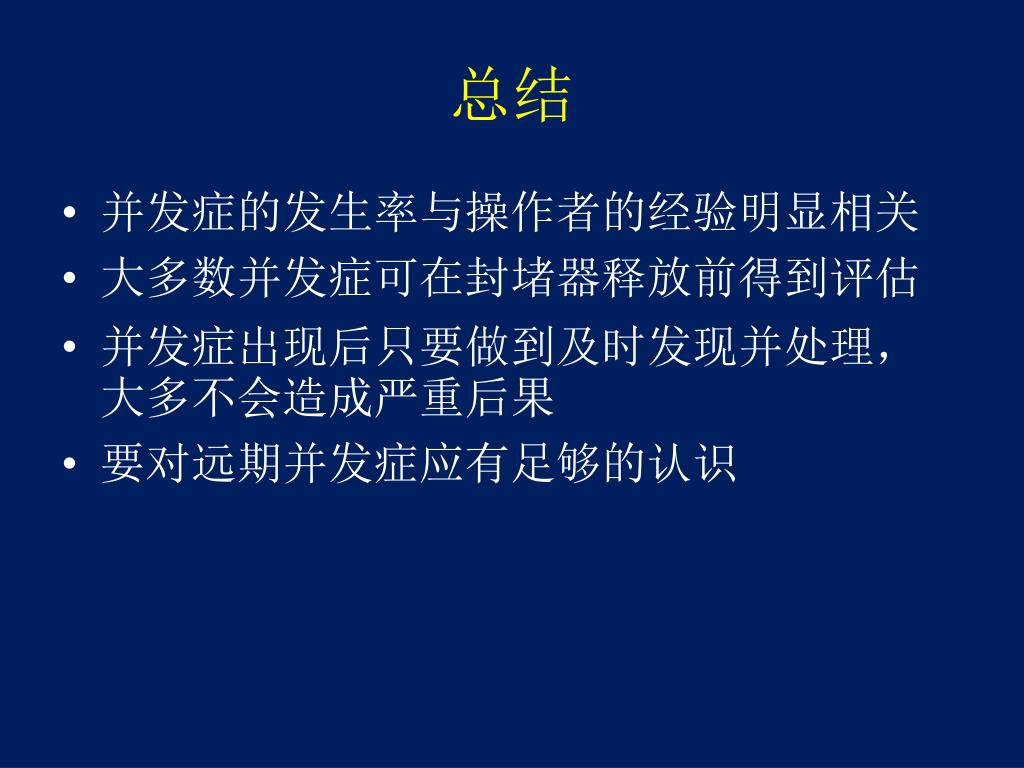 总结

• 并发症的发生率与操作者的经验明显相关
• 大多数并发症可在封堵器释放前得到评估
• 并发症出现后只要做到及时发现并处理，大多不会造成严重后果
• 要对远期并发症应有足够的认识